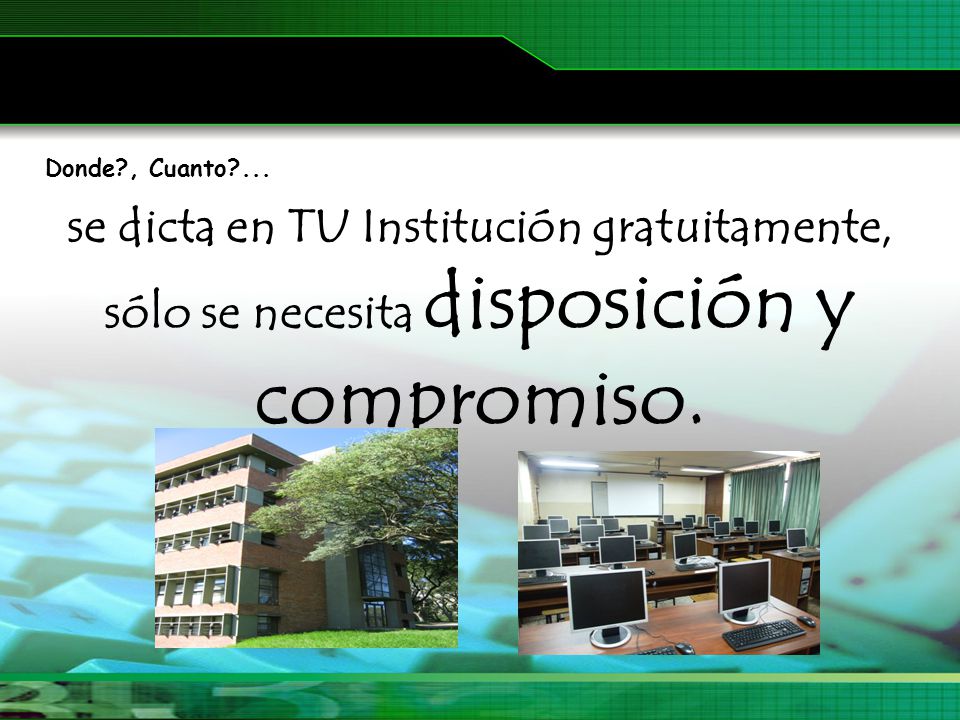 Donde?, Cuanto?...

se dicta en TU Institución gratuitamente, sólo se necesita disposición y compromiso.